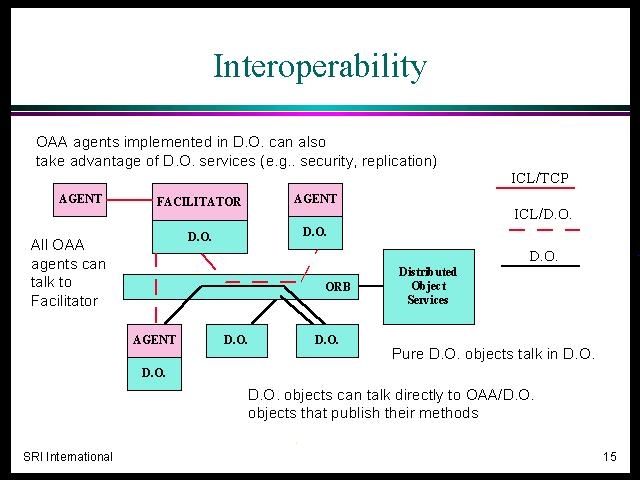 Interoperability

OAA agents implemented in D.O. can also take advantage of D.O. services (e.g.. security, replication)

ICL/TCP

ICL/D.O.

D.O.

AGENT

FACILITATOR

D.O.

AGENT

D.O.

All OAA agents can talk to Facilitator

ORB

Distributed Object Services

AGENT

D.O.

D.O.

D.O.

Pure D.O. objects talk in D.O.

D.O. objects can talk directly to OAA/D.O. objects that publish their methods

SRI International

15